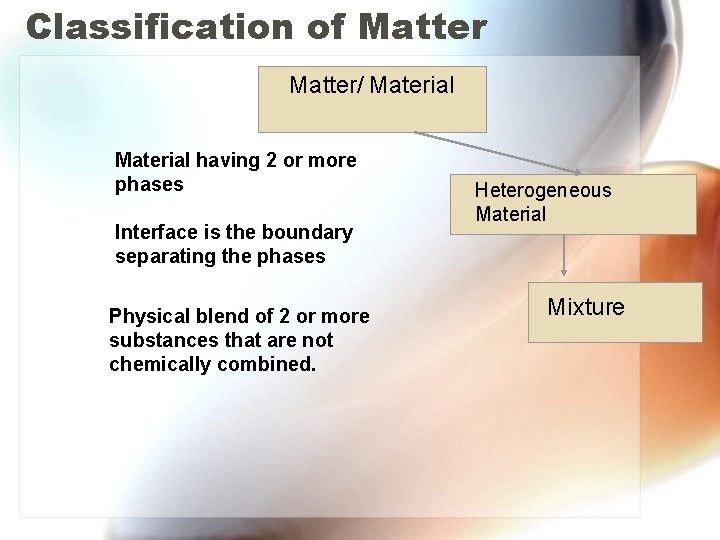 Classification of Matter

Matter/ Material

Material having 2 or more phases

Interface is the boundary separating the phases

Heterogeneous Material

Physical blend of 2 or more substances that are not chemically combined.

Mixture